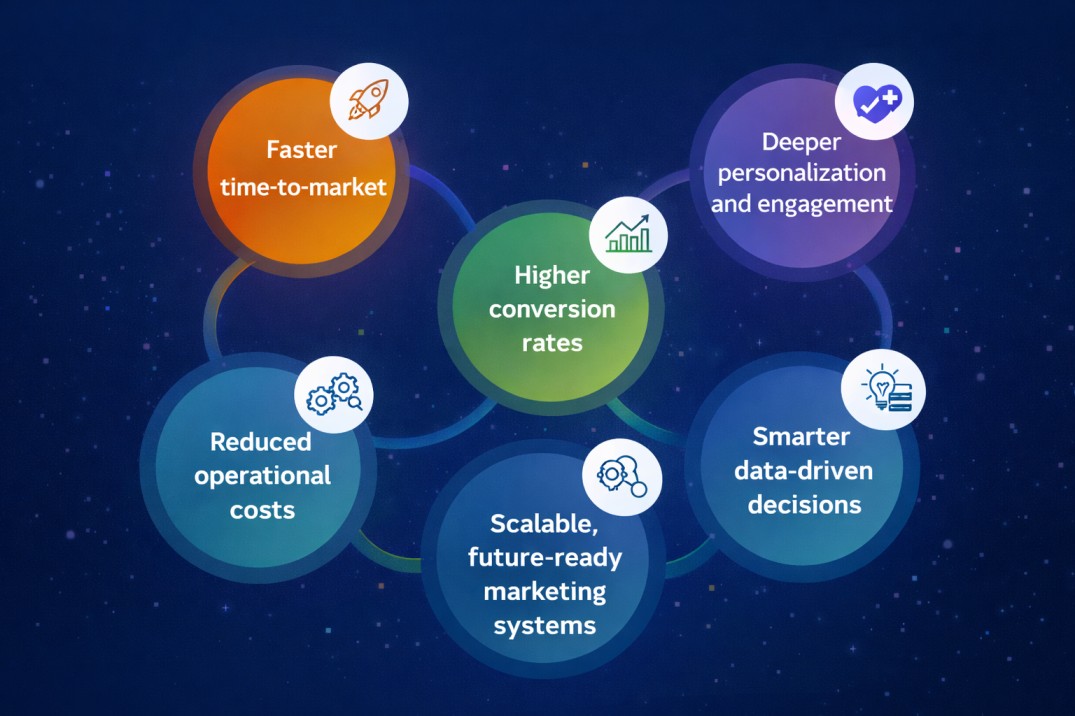 Faster time-to-market

Deeper personalization and engagement

Higher conversion rates

Reduced operational costs

Smarter data-driven decisions

Scalable, future-ready marketing systems